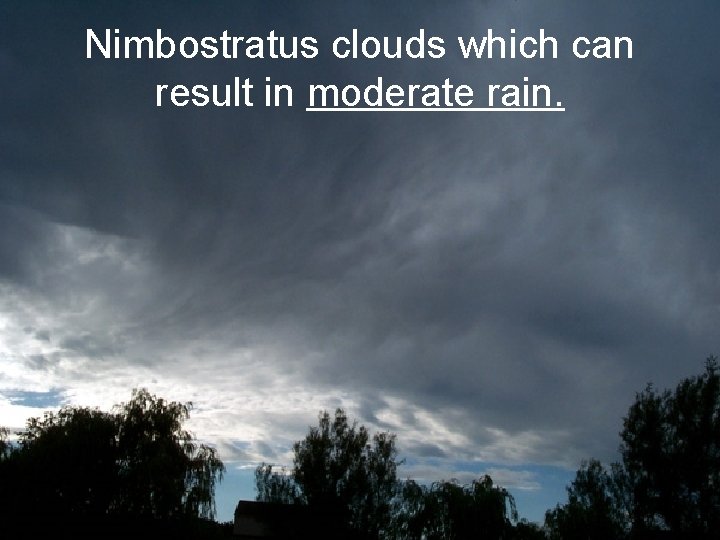 Nimbostratus clouds which can result in moderate rain.